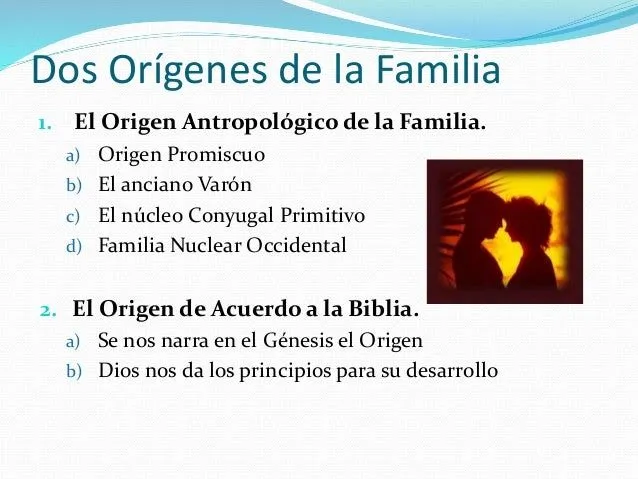 Dos Orígenes de la Familia

1. El Origen Antropológico de la Familia.
a) Origen Promiscuo
b) El anciano Varón
c) El núcleo Conyugal Primitivo
d) Familia Nuclear Occidental

2. El Origen de Acuerdo a la Biblia.
a) Se nos narra en el Génesis el Origen
b) Dios nos da los principios para su desarrollo